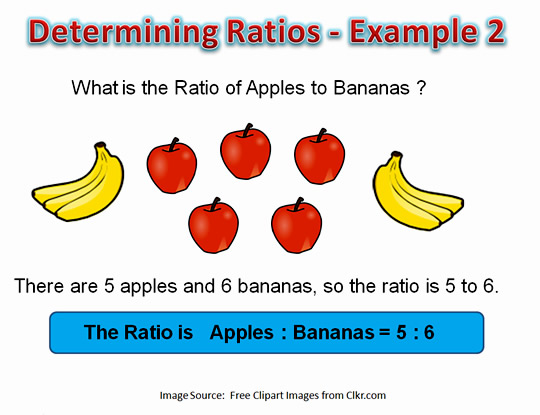 Determining Ratios - Example 2

What is the Ratio of Apples to Bananas ?

There are 5 apples and 6 bananas, so the ratio is 5 to 6.

The Ratio is Apples : Bananas = 5 : 6

Image Source: Free Clipart Images from Clkr.com